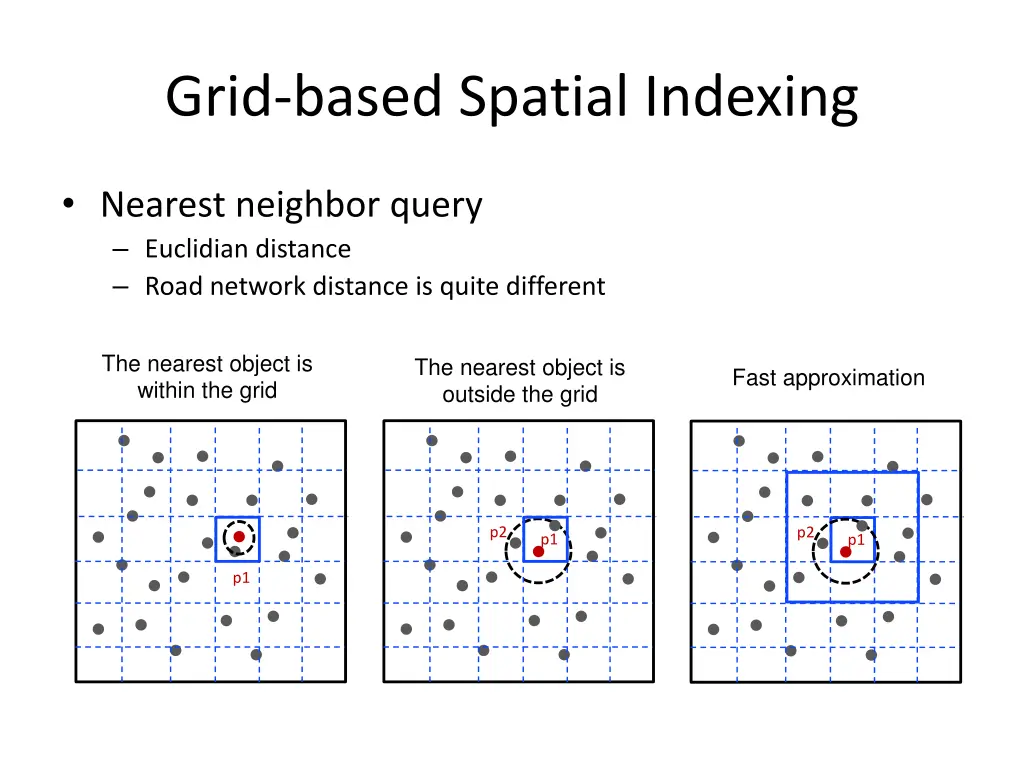 Grid-based Spatial Indexing

• Nearest neighbor query
– Euclidian distance
– Road network distance is quite different

The nearest object is within the grid

p1

The nearest object is outside the grid

p2

p1

Fast approximation

p2

p1